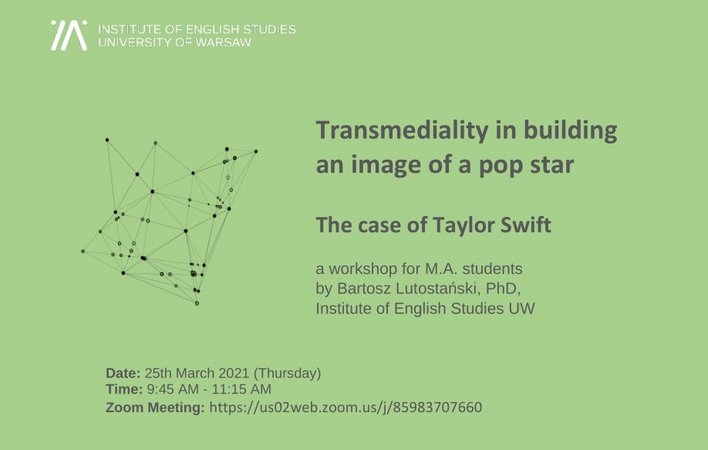 INSTITUTE OF ENGLISH STUDIES
UNIVERSITY OF WARSAW

Transmediality in building an image of a pop star

The case of Taylor Swift

a workshop for M.A. students
by Bartosz Lutostański, PhD,
Institute of English Studies UW

Date: 25th March 2021 (Thursday)
Time: 9:45 AM - 11:15 AM
Zoom Meeting: https://us02web.zoom.us/j/85983707660